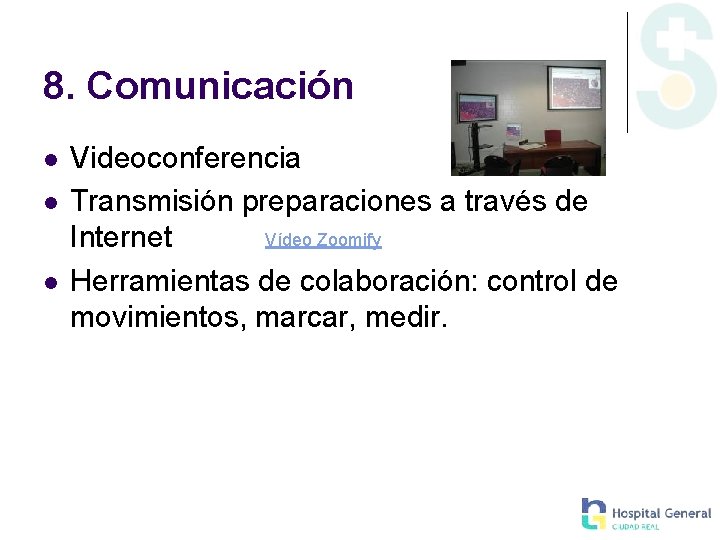 8. Comunicación

- Videoconferencia
- Transmisión preparaciones a través de Internet Vídeo Zoomify
- Herramientas de colaboración: control de movimientos, marcar, medir.

Hospital General
CIUDAD REAL